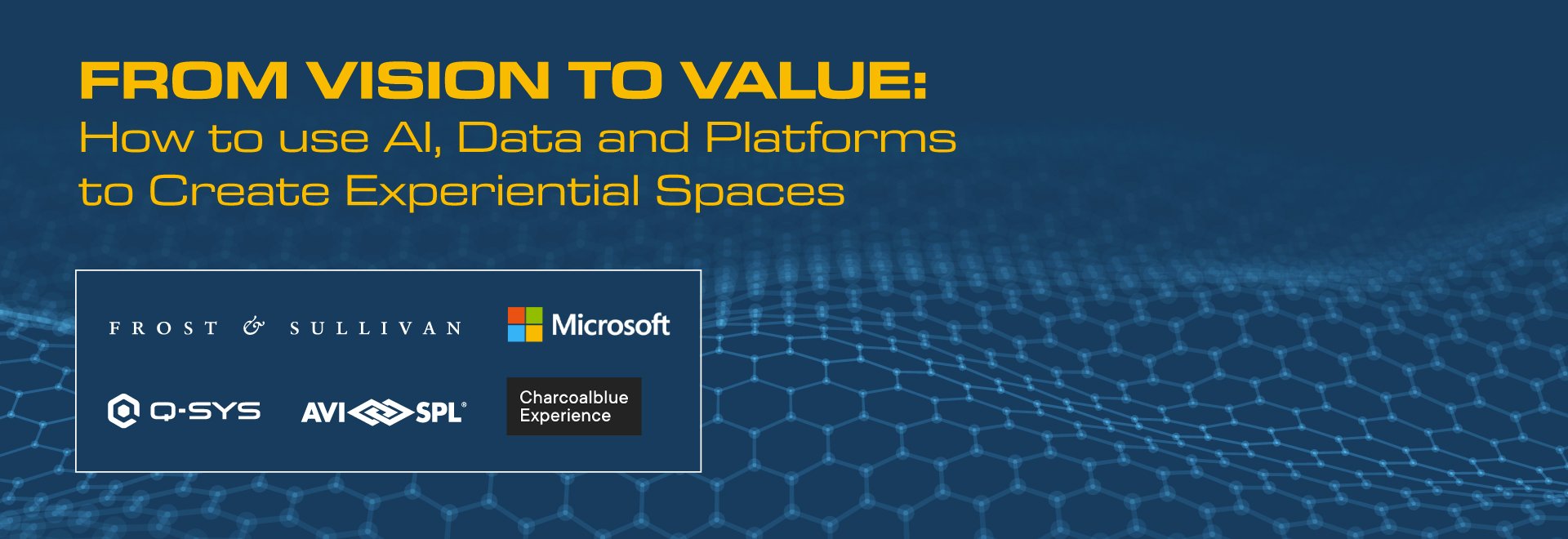 FROM VISION TO VALUE:
How to use AI, Data and Platforms to Create Experiential Spaces

FROST & SULLIVAN

Microsoft

Q-SYS

AVI SPL®

Charcoalblue Experience